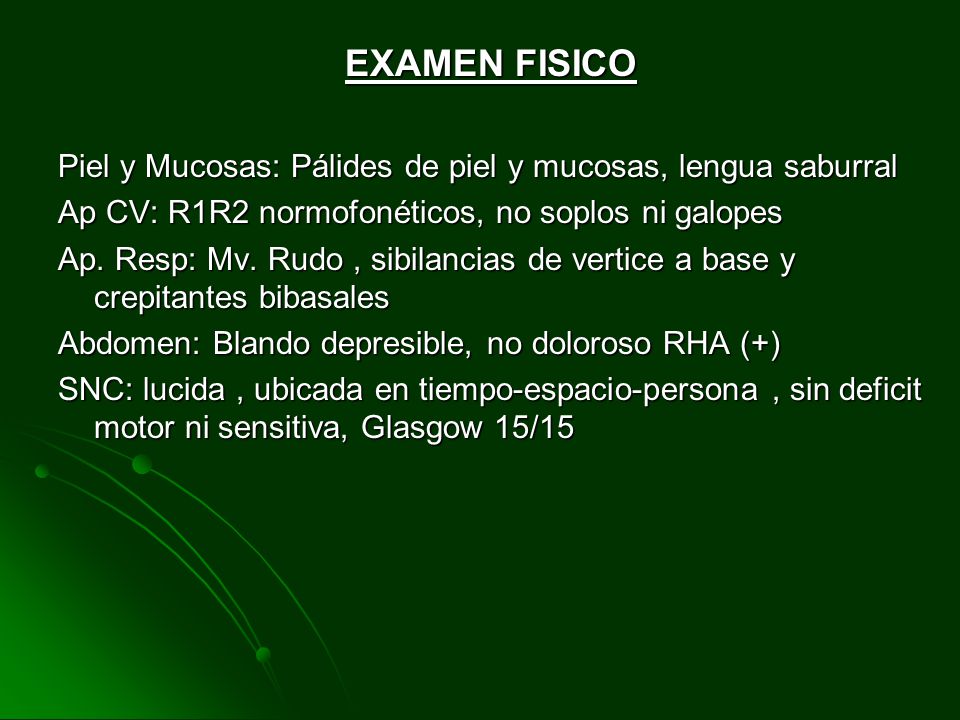 EXAMEN FISICO

Piel y Mucosas: Pálides de piel y mucosas, lengua saburral

Ap CV: R1R2 normofonéticos, no soplos ni galopes

Ap. Resp: Mv. Rudo , sibilancias de vertice a base y crepitantes bibasales

Abdomen: Blando depresible, no doloroso RHA (+)

SNC: lucida , ubicada en tiempo-espacio-persona , sin deficit motor ni sensitiva, Glasgow 15/15